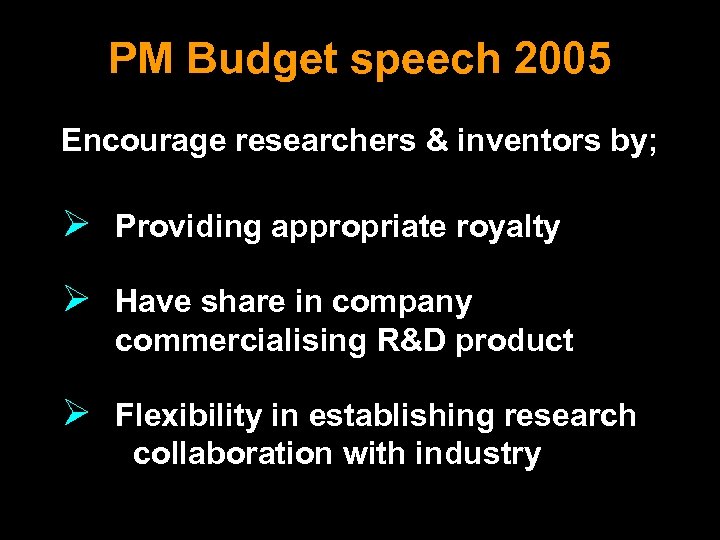 PM Budget speech 2005

Encourage researchers & inventors by;

➢ Providing appropriate royalty

➢ Have share in company commercialising R&D product

➢ Flexibility in establishing research collaboration with industry